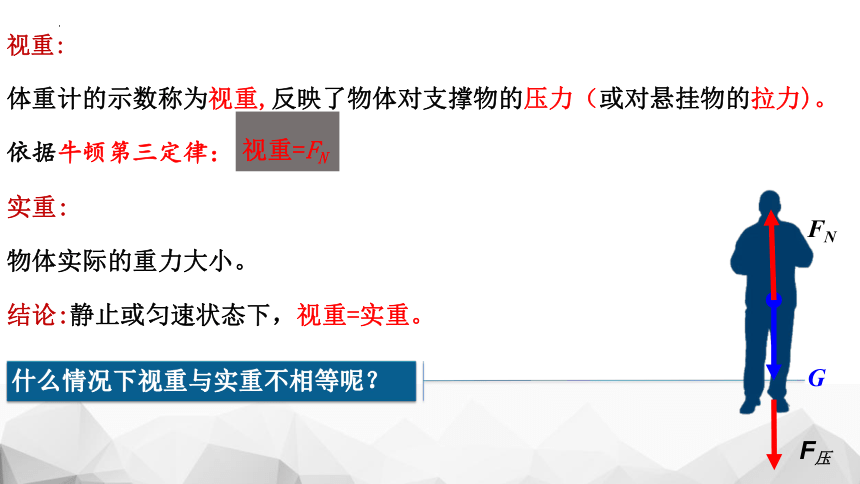 视重:

体重计的示数称为视重,反映了物体对支撑物的压力(或对悬挂物的拉力)。

依据牛顿第三定律: 视重=$F_N$

实重:

物体实际的重力大小。

结论:静止或匀速状态下,视重=实重。

什么情况下视重与实重不相等呢?

$F_N$

$G$

$F_{压}$